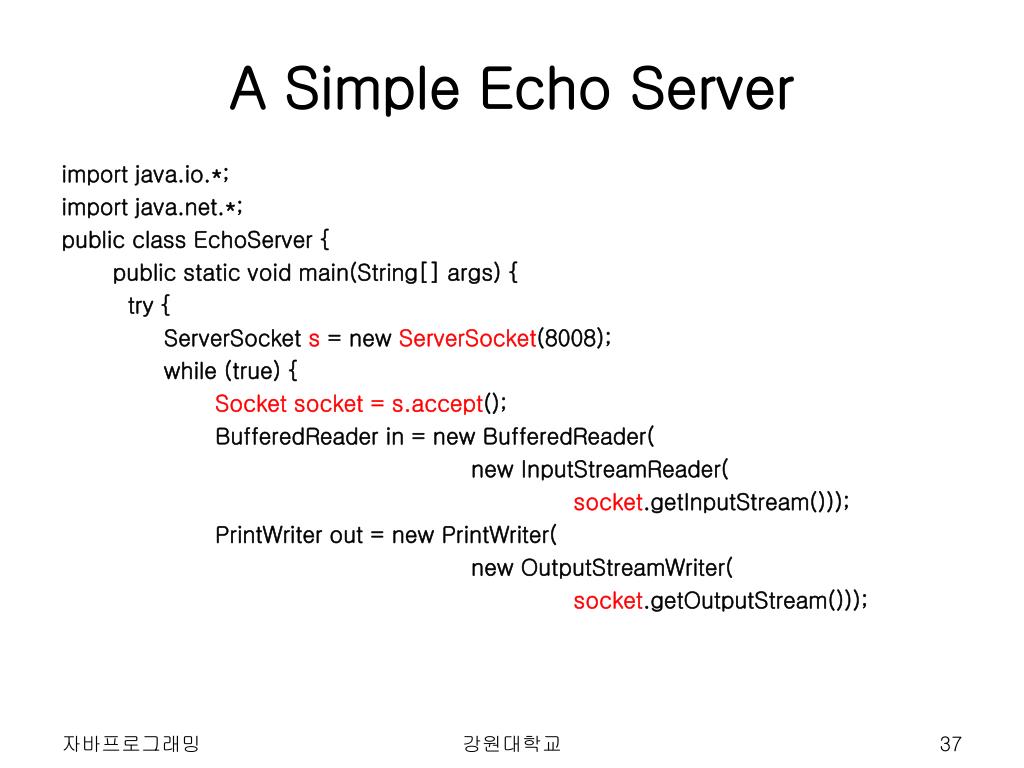 A Simple Echo Server

import java.io.*;
import java.net.*;
public class EchoServer {
public static void main(String[] args) {
try {
ServerSocket s = new ServerSocket(8008);
while (true) {
Socket socket = s.accept();
BufferedReader in = new BufferedReader(
new InputStreamReader(
socket.getInputStream()));
PrintWriter out = new PrintWriter(
new OutputStreamWriter(
socket.getOutputStream()));

자바프로그래밍 강원대학교 37